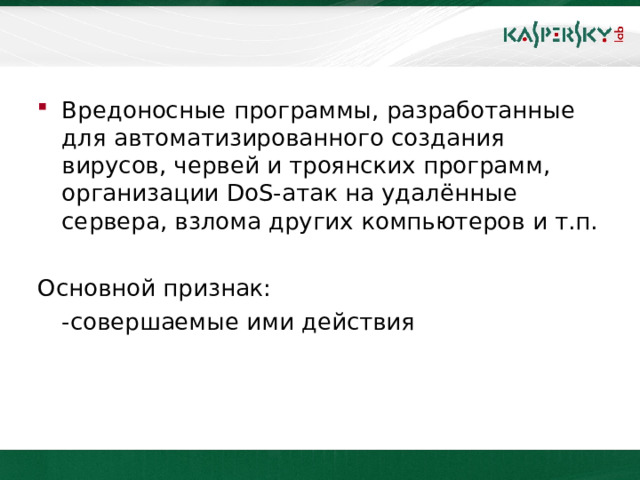 KASPERSKY lab

Вредоносные программы, разработанные для автоматизированного создания вирусов, червей и троянских программ, организации DoS-атак на удалённые сервера, взлома других компьютеров и т.п.

Основной признак:

-совершаемые ими действия